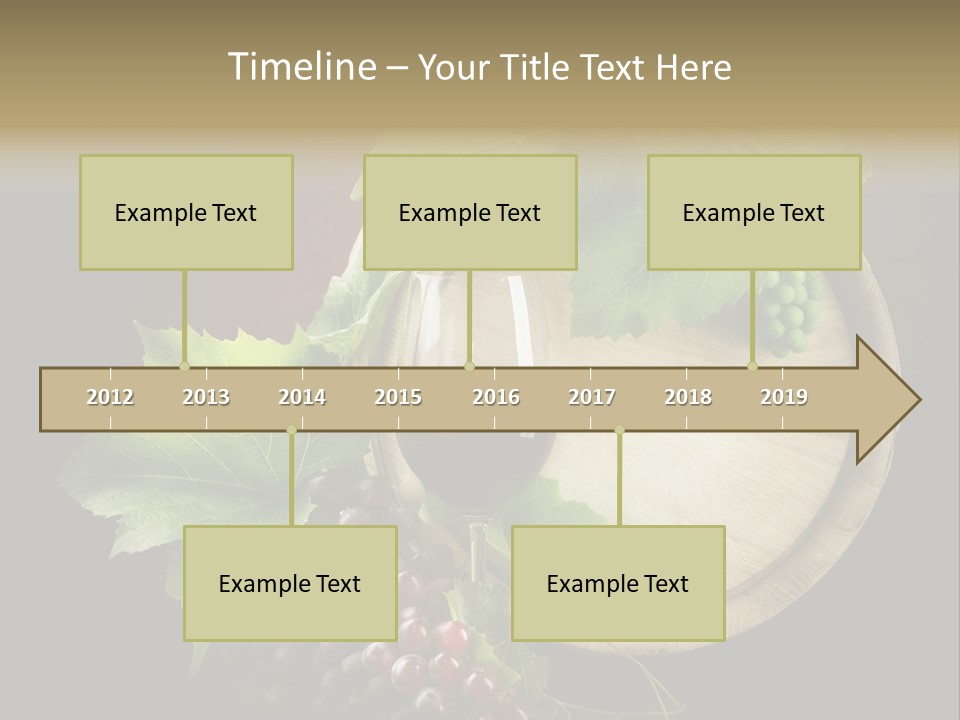 Timeline – Your Title Text Here

Example Text

Example Text

Example Text

2012 2013 2014 2015 2016 2017 2018 2019

Example Text

Example Text